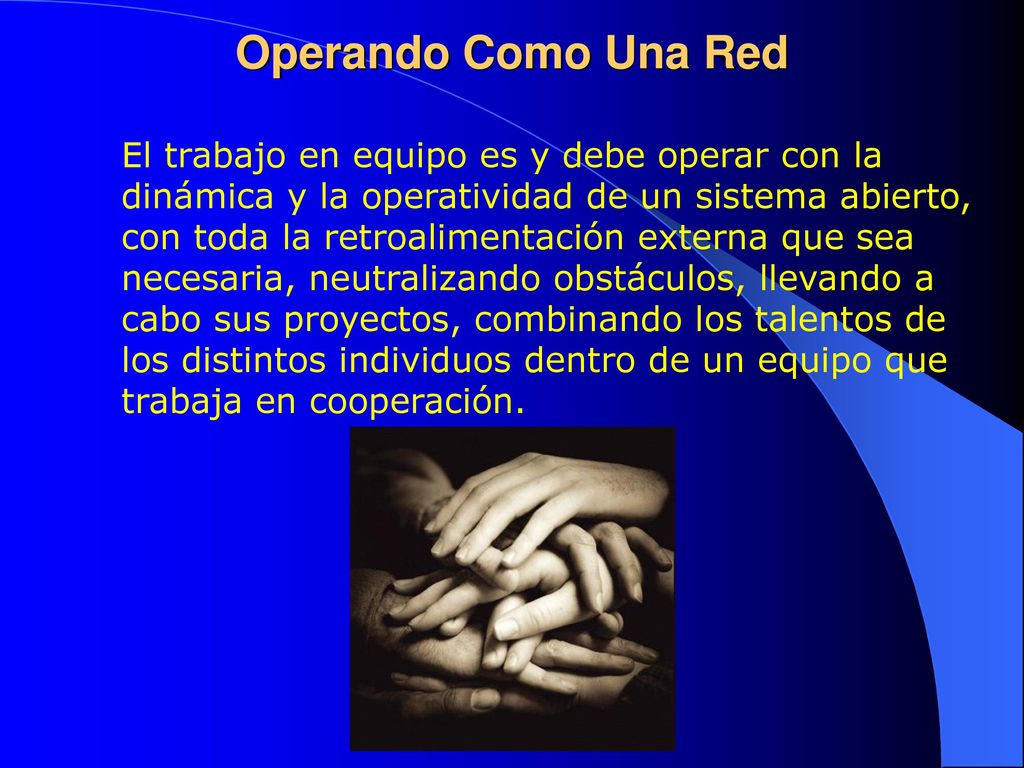 Operando Como Una Red

El trabajo en equipo es y debe operar con la dinámica y la operatividad de un sistema abierto, con toda la retroalimentación externa que sea necesaria, neutralizando obstáculos, llevando a cabo sus proyectos, combinando los talentos de los distintos individuos dentro de un equipo que trabaja en cooperación.